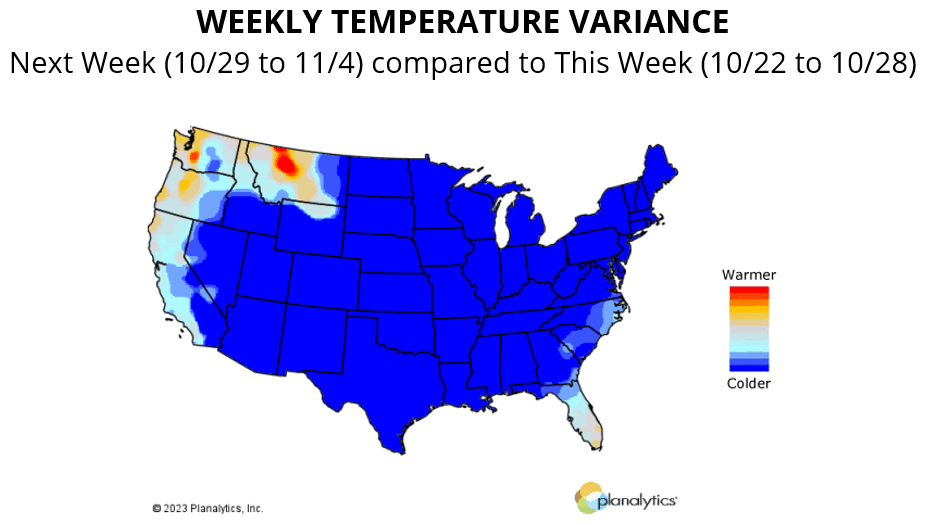 WEEKLY TEMPERATURE VARIANCE
Next Week (10/29 to 11/4) compared to This Week (10/22 to 10/28)

Warmer
Colder

© 2023 Planalytics, Inc.

planalytics